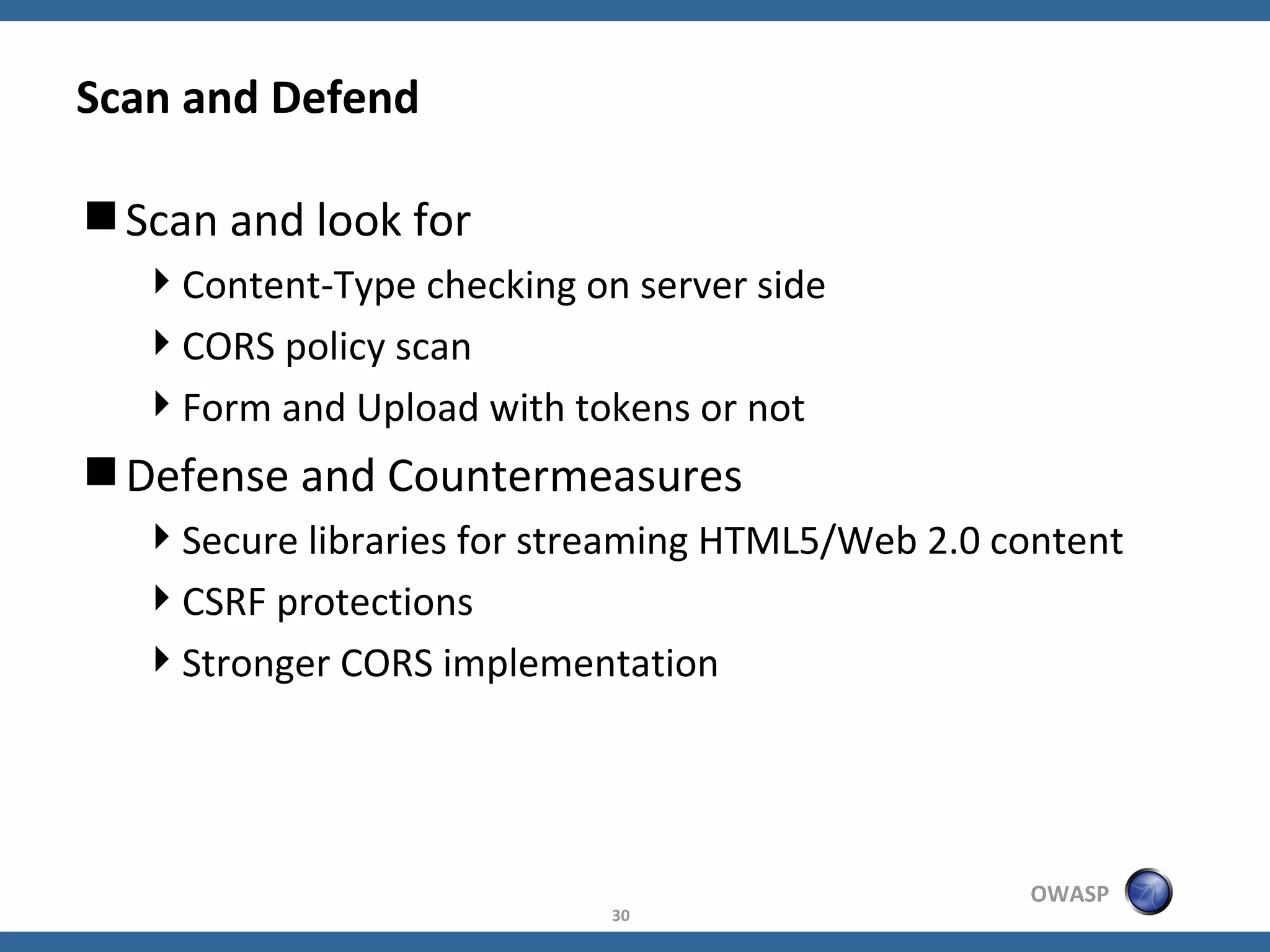 Scan and Defend

■ Scan and look for

‣ Content-Type checking on server side

‣ CORS policy scan

‣ Form and Upload with tokens or not

■ Defense and Countermeasures

‣ Secure libraries for streaming HTML5/Web 2.0 content

‣ CSRF protections

‣ Stronger CORS implementation

OWASP

30